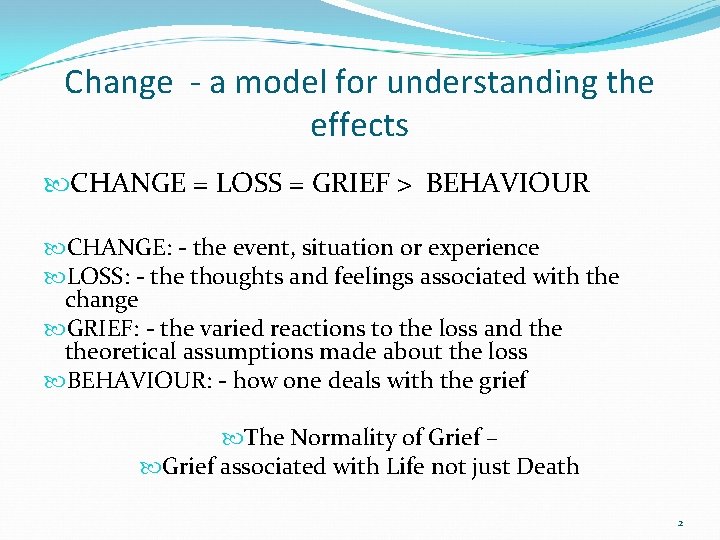 Change - a model for understanding the effects

CHANGE = LOSS = GRIEF > BEHAVIOUR

CHANGE: - the event, situation or experience

LOSS: - the thoughts and feelings associated with the change

GRIEF: - the varied reactions to the loss and the theoretical assumptions made about the loss

BEHAVIOUR: - how one deals with the grief

The Normality of Grief –

Grief associated with Life not just Death

2